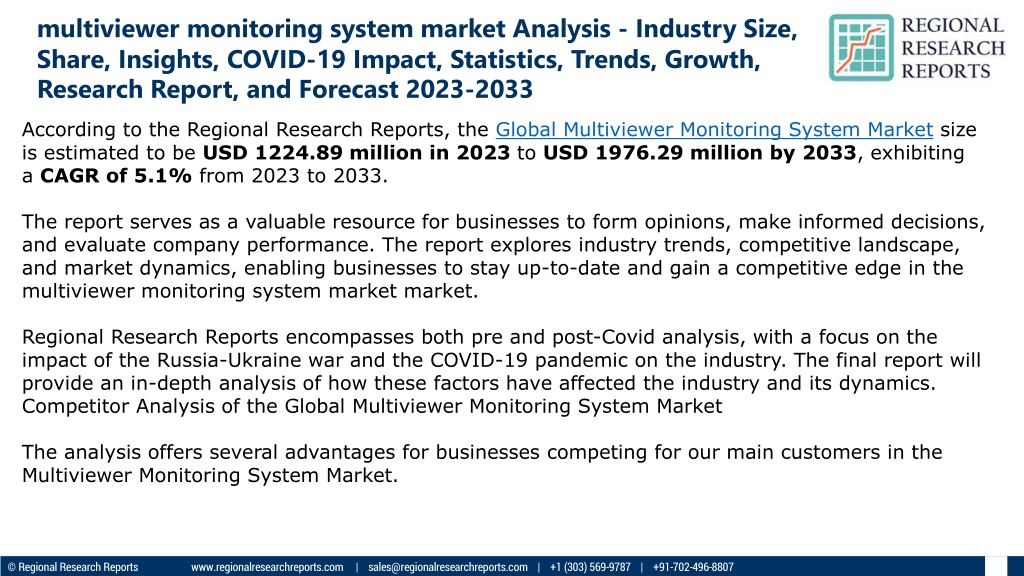 multiviewer monitoring system market Analysis - Industry Size, Share, Insights, COVID-19 Impact, Statistics, Trends, Growth, Research Report, and Forecast 2023-2033

REGIONAL RESEARCH REPORTS

According to the Regional Research Reports, the Global Multiviewer Monitoring System Market size is estimated to be USD 1224.89 million in 2023 to USD 1976.29 million by 2033, exhibiting a CAGR of 5.1% from 2023 to 2033.

The report serves as a valuable resource for businesses to form opinions, make informed decisions, and evaluate company performance. The report explores industry trends, competitive landscape, and market dynamics, enabling businesses to stay up-to-date and gain a competitive edge in the multiviewer monitoring system market market.

Regional Research Reports encompasses both pre and post-Covid analysis, with a focus on the impact of the Russia-Ukraine war and the COVID-19 pandemic on the industry. The final report will provide an in-depth analysis of how these factors have affected the industry and its dynamics. Competitor Analysis of the Global Multiviewer Monitoring System Market

The analysis offers several advantages for businesses competing for our main customers in the Multiviewer Monitoring System Market.

© Regional Research Reports www.regionalresearchreports.com | sales@regionalresearchreports.com | +1 (303) 569-9787 | +91-702-496-8807